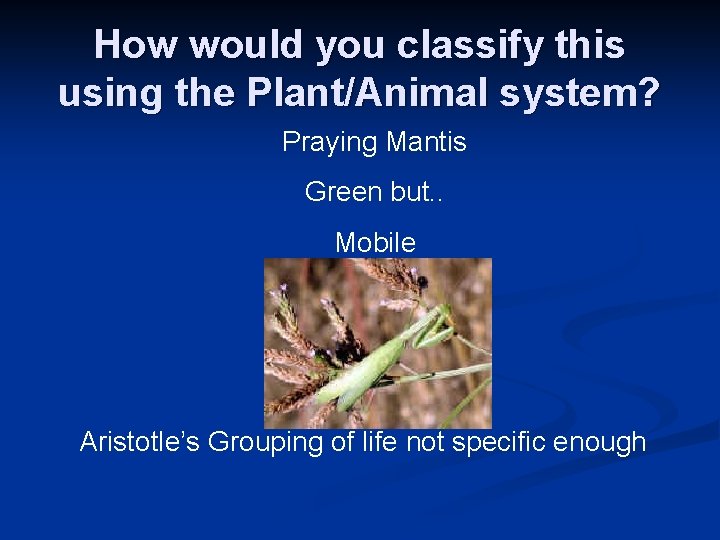 How would you classify this using the Plant/Animal system?

Praying Mantis

Green but..

Mobile

Aristotle's Grouping of life not specific enough